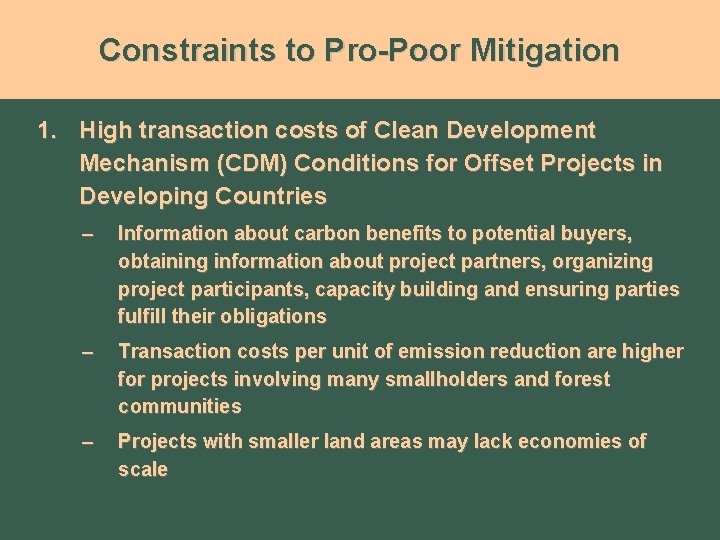 Constraints to Pro-Poor Mitigation

1. High transaction costs of Clean Development Mechanism (CDM) Conditions for Offset Projects in Developing Countries

– Information about carbon benefits to potential buyers, obtaining information about project partners, organizing project participants, capacity building and ensuring parties fulfill their obligations

– Transaction costs per unit of emission reduction are higher for projects involving many smallholders and forest communities

– Projects with smaller land areas may lack economies of scale